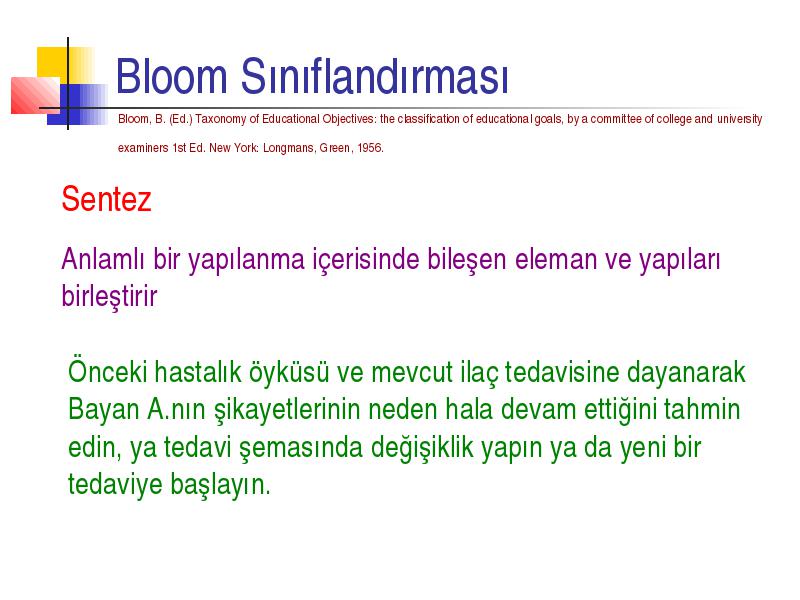 Bloom Sınıflandırması

Bloom, B. (Ed.) Taxonomy of Educational Objectives: the classification of educational goals, by a committee of college and university examiners 1st Ed. New York: Longmans, Green, 1956.

Sentez

Anlamlı bir yapılanma içerisinde bileşen eleman ve yapıları birleştirir

Önceki hastalık öyküsü ve mevcut ilaç tedavisine dayanarak Bayan A.nın şikayetlerinin neden hala devam ettiğini tahmin edin, ya tedavi şemasında değişiklik yapın ya da yeni bir tedaviye başlayın.